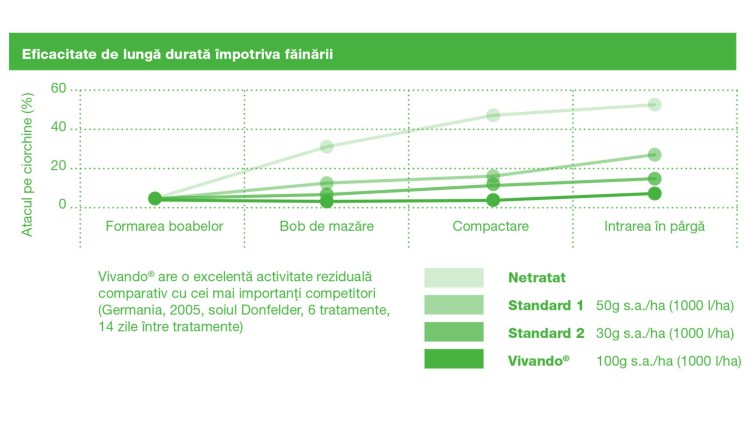 Eficacitate de lungă durată împotriva făinării

Atacul pe ciorchine (%)

60

40

20

0

Formarea boabelor

Bob de mazăre

Compactare

Intrarea în pârgă

Vivando® are o excelentă activitate reziduală comparativ cu cei mai importanți competitori (Germania, 2005, soiul Donfelder, 6 tratamente, 14 zile între tratamente)

Netratat

Standard 1 50g s.a./ha (1000 l/ha)

Standard 2 30g s.a./ha (1000 l/ha)

Vivando® 100g s.a./ha (1000 l/ha)